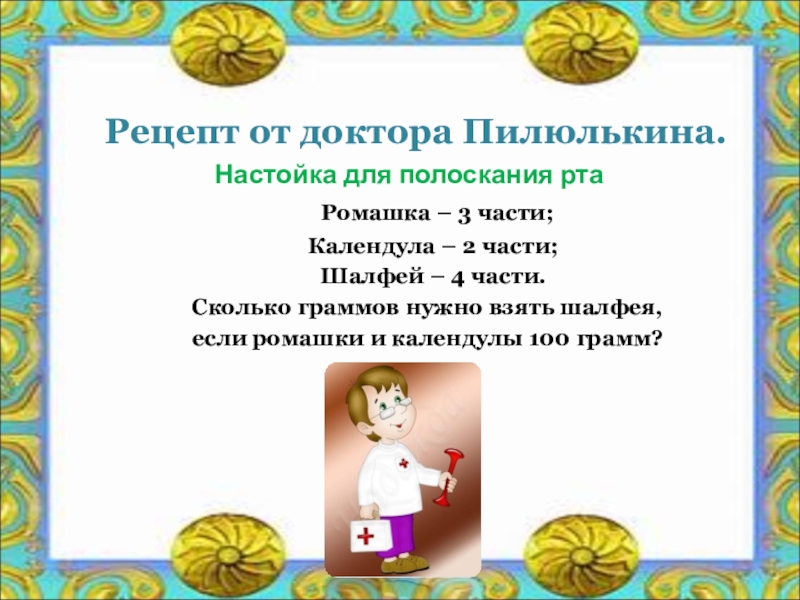 Рецепт от доктора Пилюлькина.

Настойка для полоскания рта

Ромашка – 3 части;
Календула – 2 части;
Шалфей – 4 части.
Сколько граммов нужно взять шалфея, если ромашки и календулы 100 грамм?